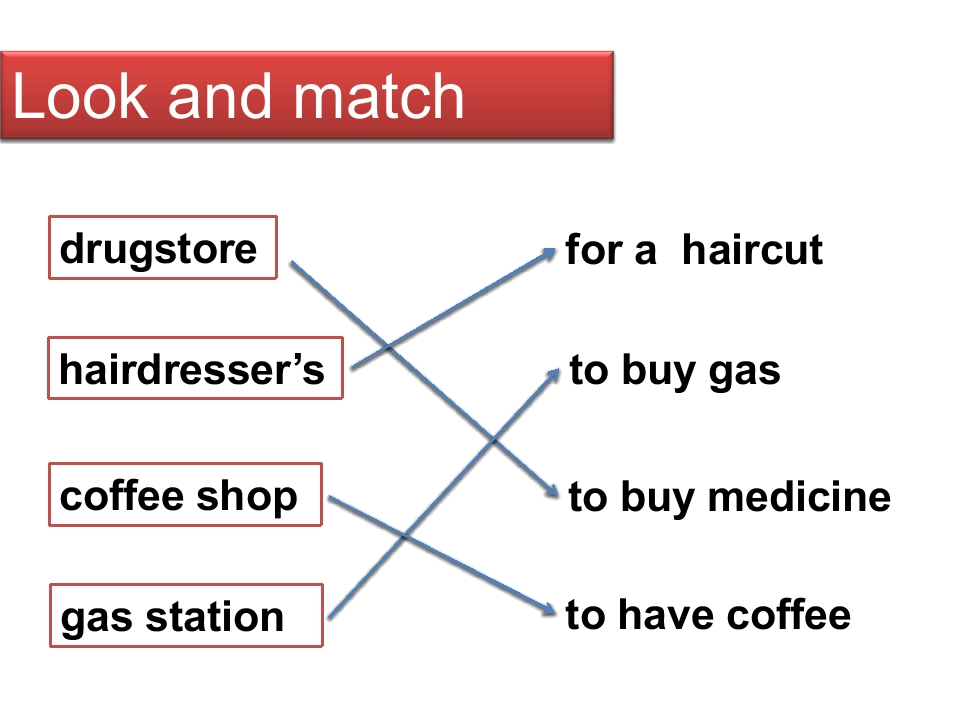 Look and match

drugstore

hairdresser's

coffee shop

gas station

for a haircut

to buy gas

to buy medicine

to have coffee